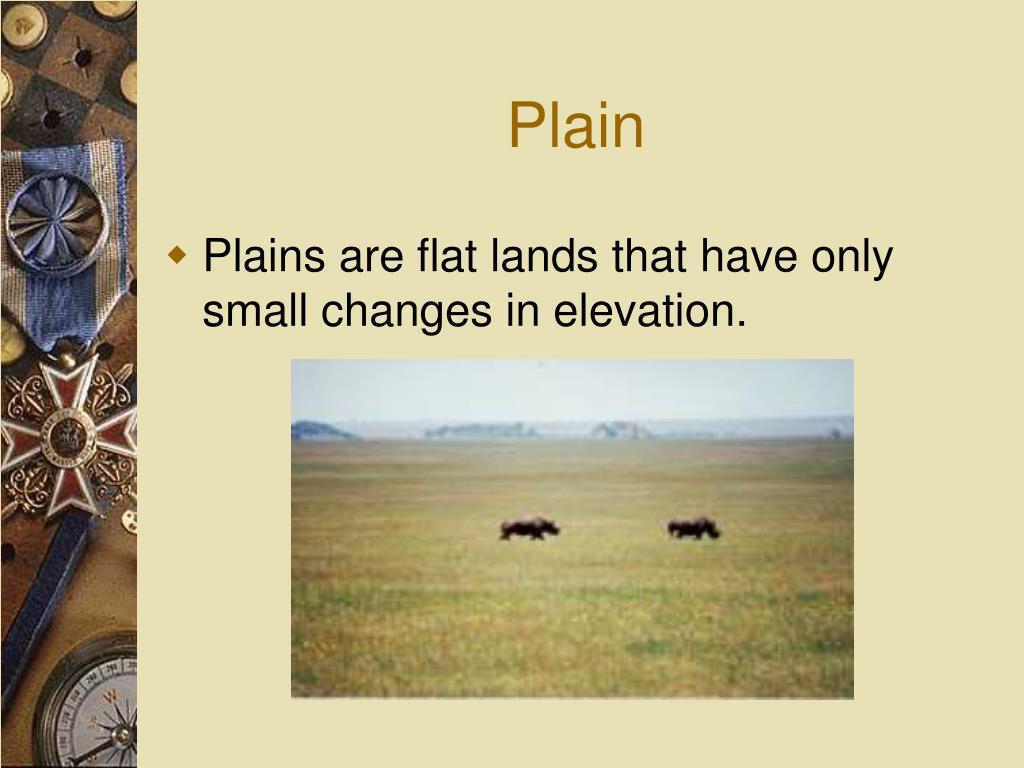 Plain

Plains are flat lands that have only small changes in elevation.